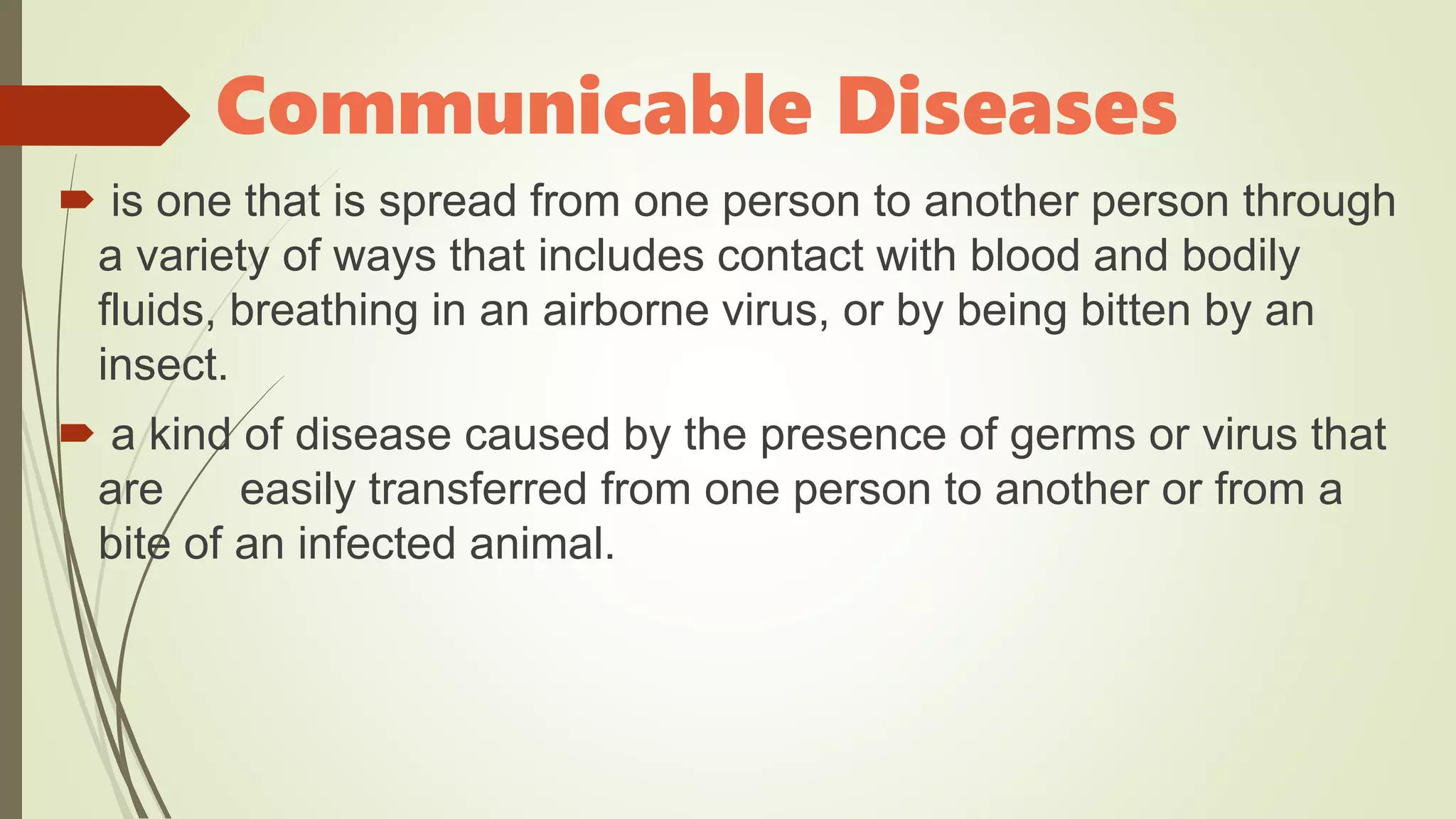 Communicable Diseases

is one that is spread from one person to another person through a variety of ways that includes contact with blood and bodily fluids, breathing in an airborne virus, or by being bitten by an insect.

a kind of disease caused by the presence of germs or virus that are easily transferred from one person to another or from a bite of an infected animal.